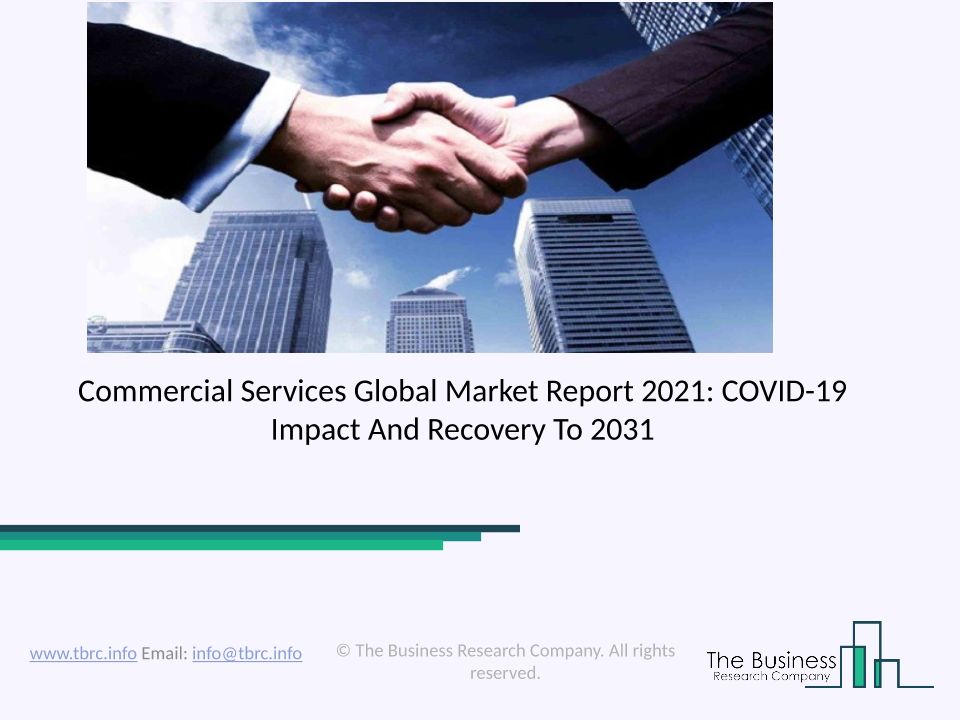 Commercial Services Global Market Report 2021: COVID-19 Impact And Recovery To 2031

www.tbrc.info Email: info@tbrc.info

© The Business Research Company. All rights reserved.

The Business
Research Company